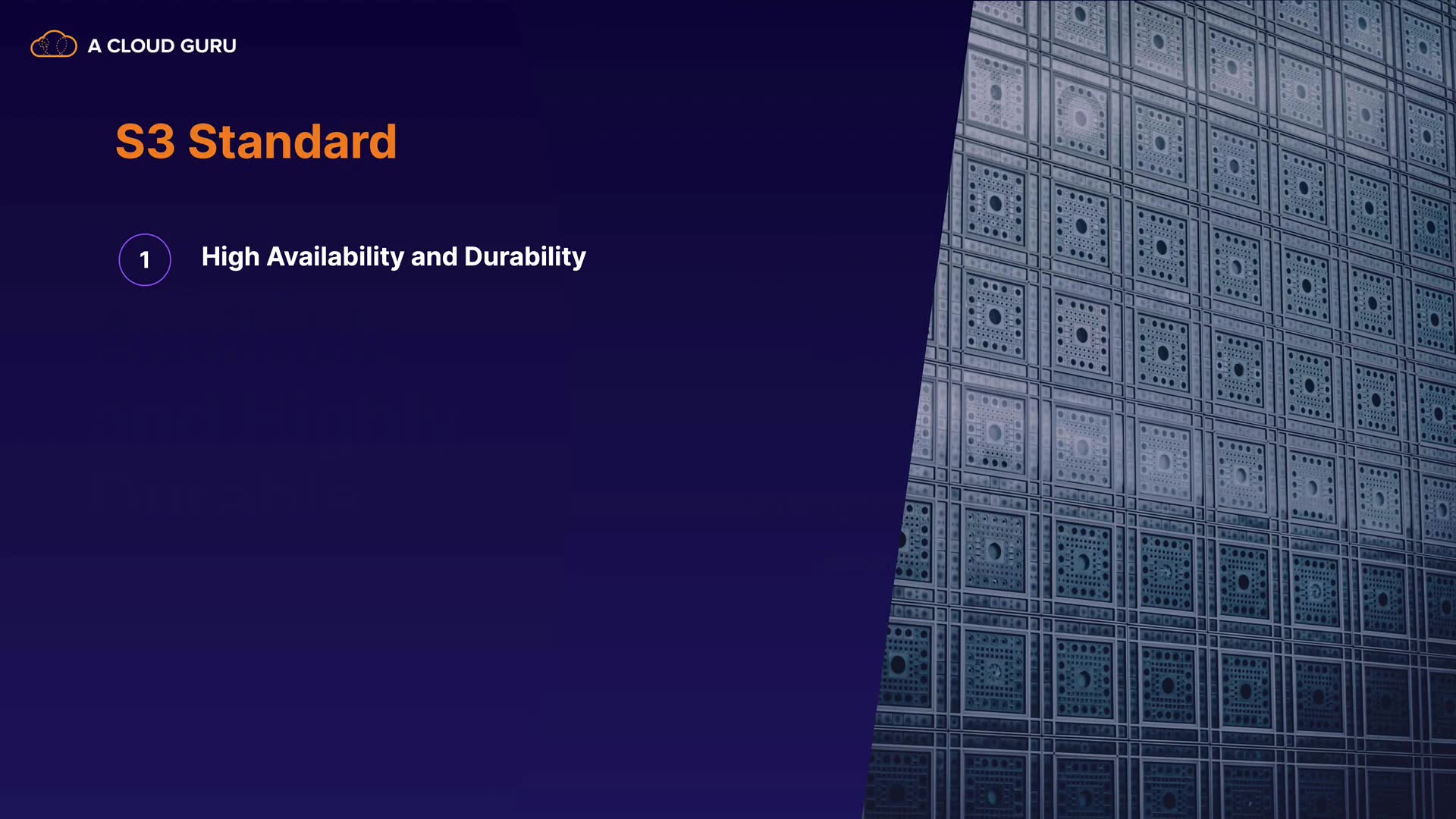 A CLOUD GURU

S3 Standard

1

High Availability and Durability